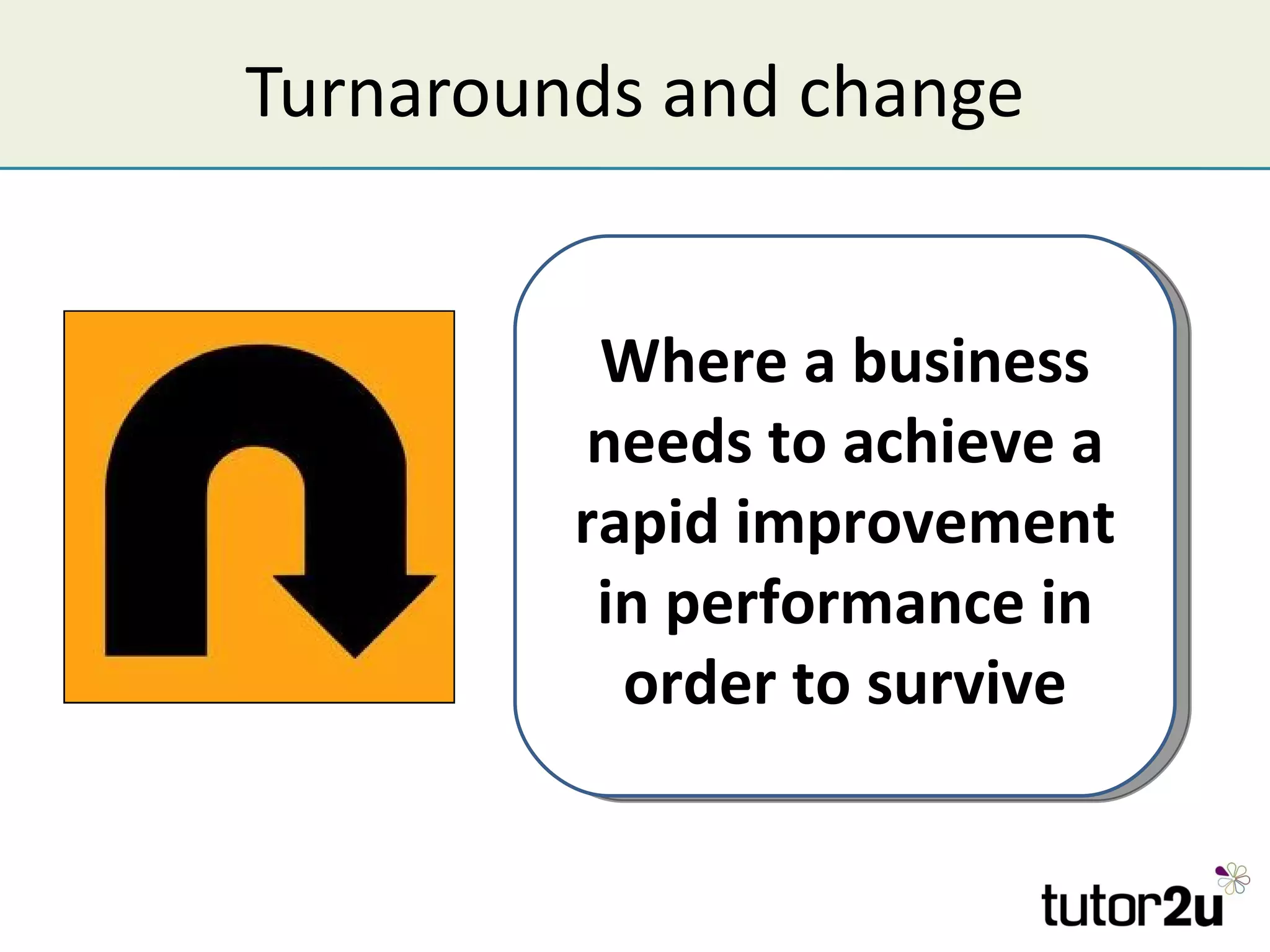 Turnarounds and change

Where a business needs to achieve a rapid improvement in performance in order to survive

tutor2u